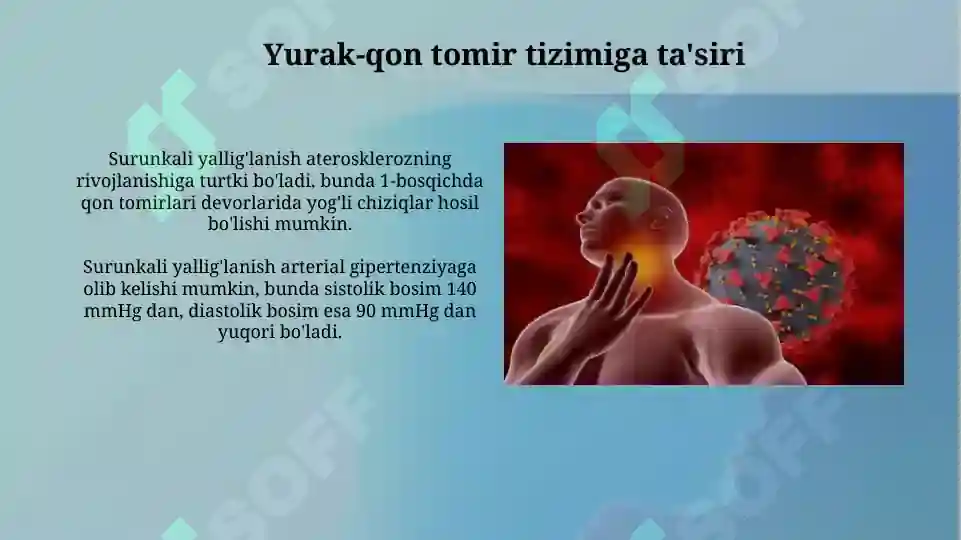 Yurak-qon tomir tizimiga ta'siri

Surunkali yallig'lanish aterosklerozning rivojlanishiga turtki bo'ladi, bunda 1-bosqichda qon tomirlari devorlarida yog'li chiziqlar hosil bo'lishi mumkin.

Surunkali yallig'lanish arterial gipertenziyaga olib kelishi mumkin, bunda sistolik bosim 140 mmHg dan, diastolik bosim esa 90 mmHg dan yuqori bo'ladi.

SOFF SOFF SOFF SOFF